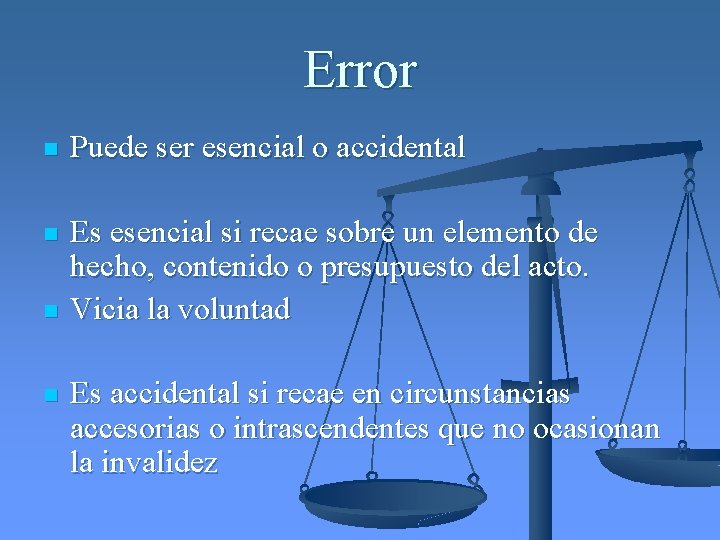 Error

Puede ser esencial o accidental

Es esencial si recae sobre un elemento de hecho, contenido o presupuesto del acto.

Vicia la voluntad

Es accidental si recae en circunstancias accesorias o intrascendentes que no ocasionan la invalidez